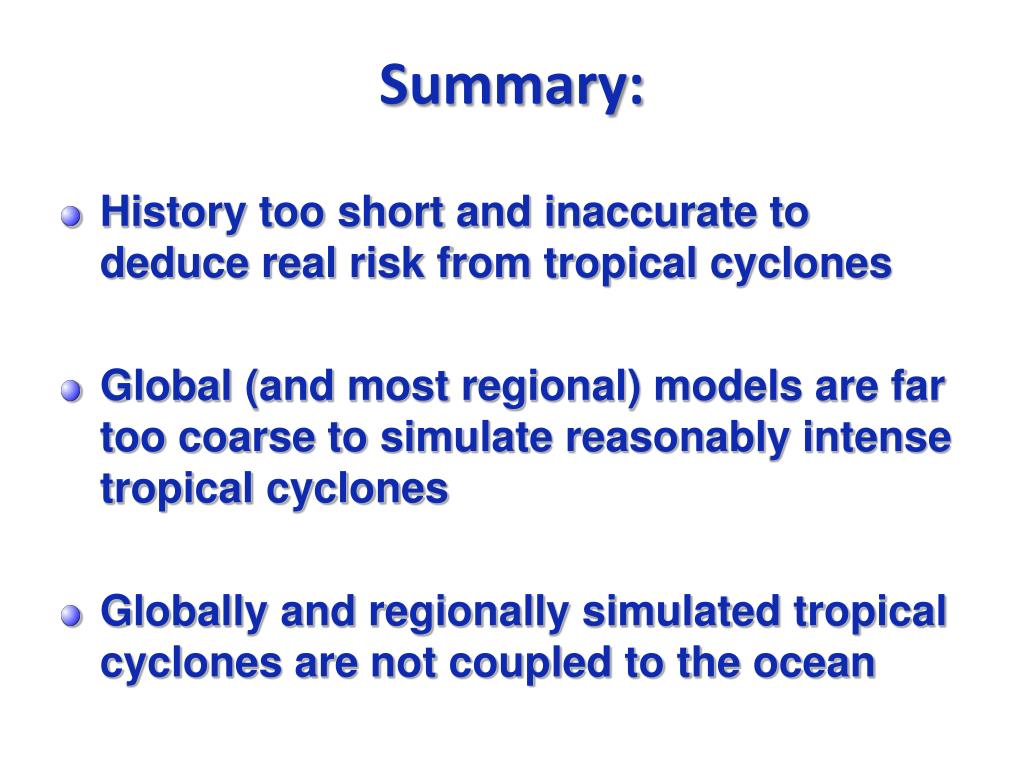 Summary:

History too short and inaccurate to deduce real risk from tropical cyclones

Global (and most regional) models are far too coarse to simulate reasonably intense tropical cyclones

Globally and regionally simulated tropical cyclones are not coupled to the ocean